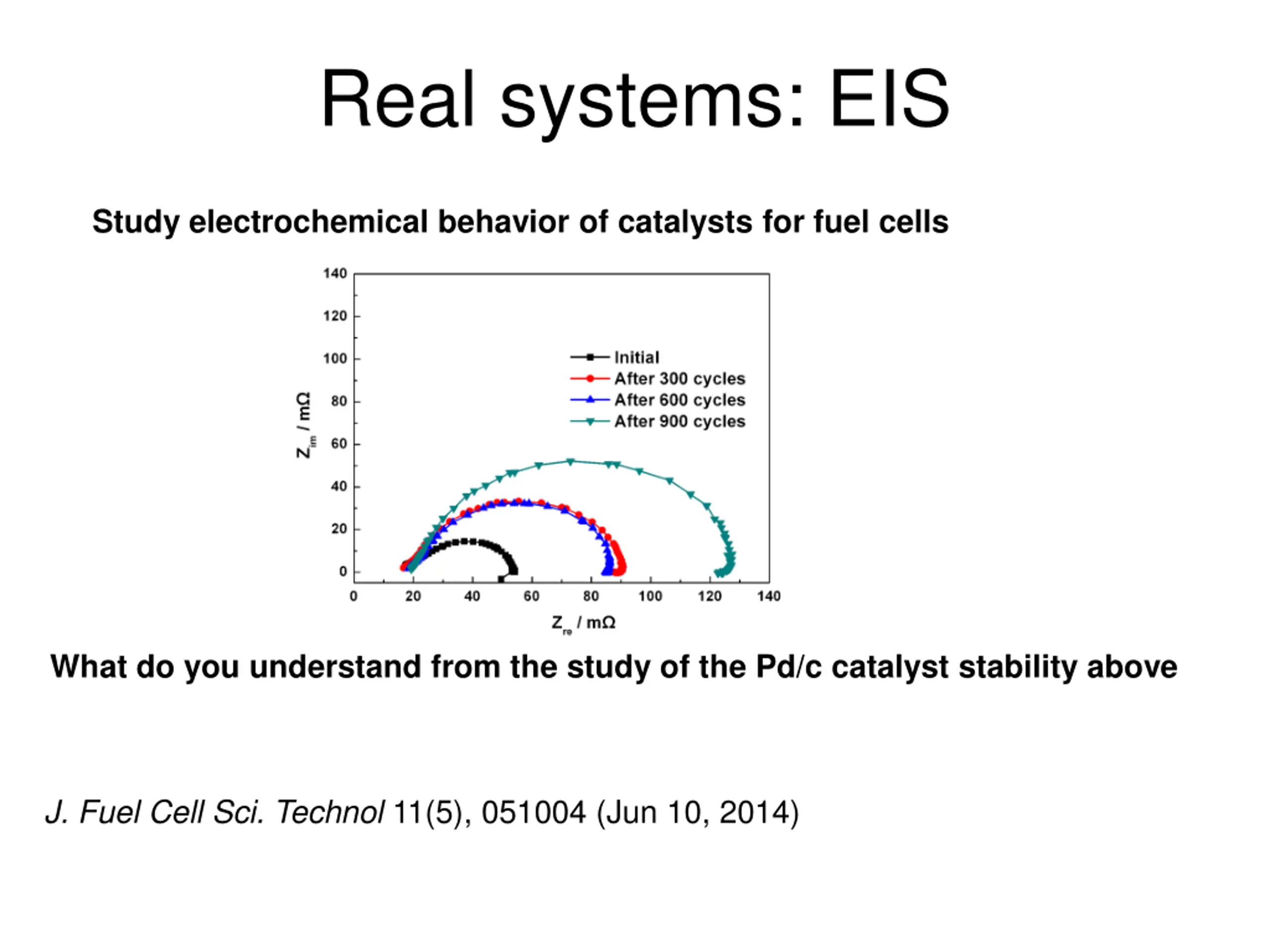 Real systems: EIS

Study electrochemical behavior of catalysts for fuel cells

140
120
100
80
60
40
20
0

$Z_{im}$ / mΩ

Initial
After 300 cycles
After 600 cycles
After 900 cycles

0 20 40 60 80 100 120 140

$Z_{re}$ / mΩ

What do you understand from the study of the Pd/c catalyst stability above

J. Fuel Cell Sci. Technol 11(5), 051004 (Jun 10, 2014)